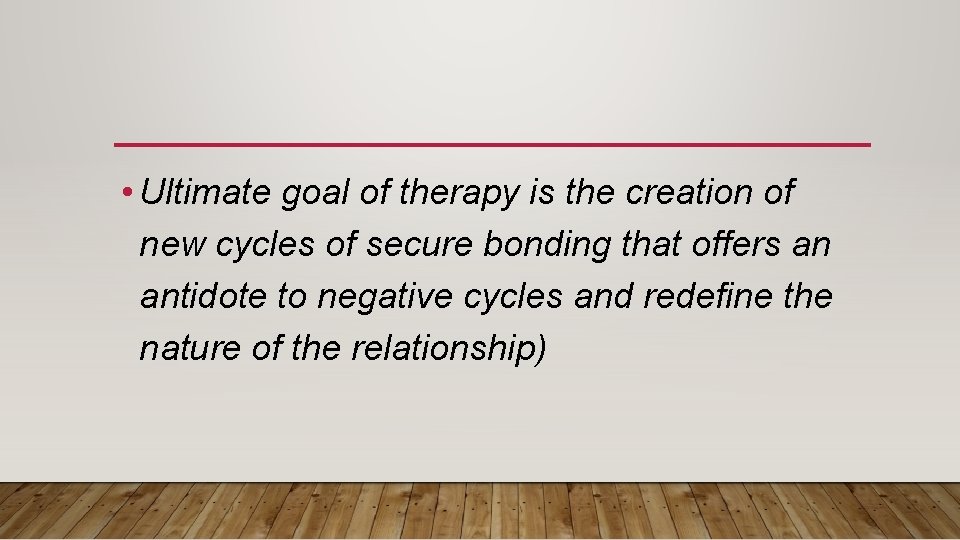 • Ultimate goal of therapy is the creation of new cycles of secure bonding that offers an antidote to negative cycles and redefine the nature of the relationship)